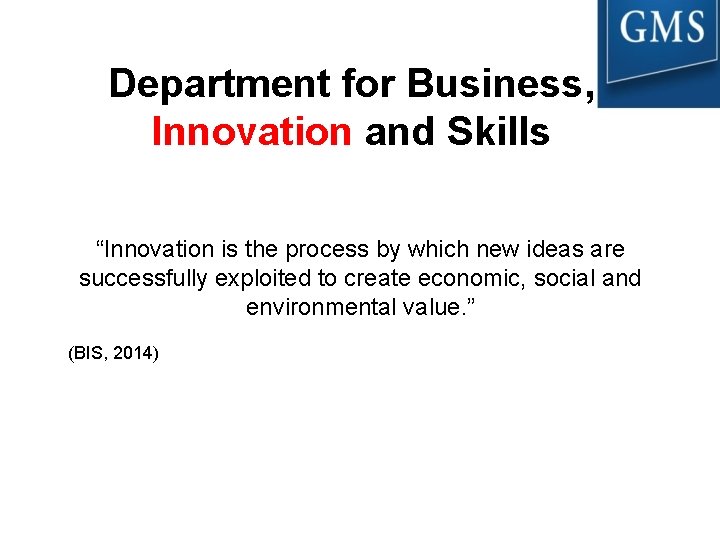 GMS

Department for Business, Innovation and Skills

“Innovation is the process by which new ideas are successfully exploited to create economic, social and environmental value.”

(BIS, 2014)